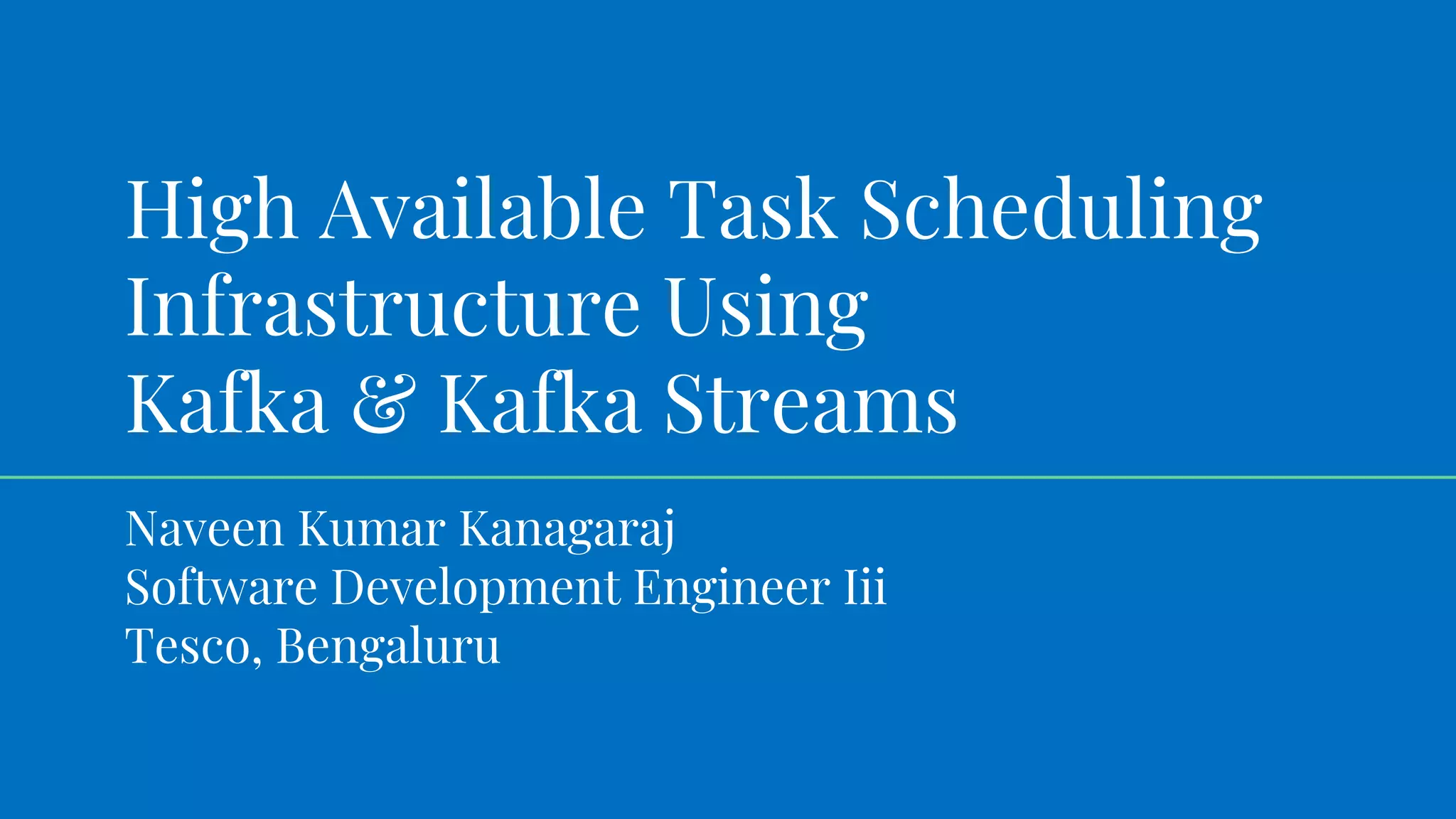 High Available Task Scheduling Infrastructure Using Kafka & Kafka Streams

Naveen Kumar Kanagaraj
Software Development Engineer Iii
Tesco, Bengaluru